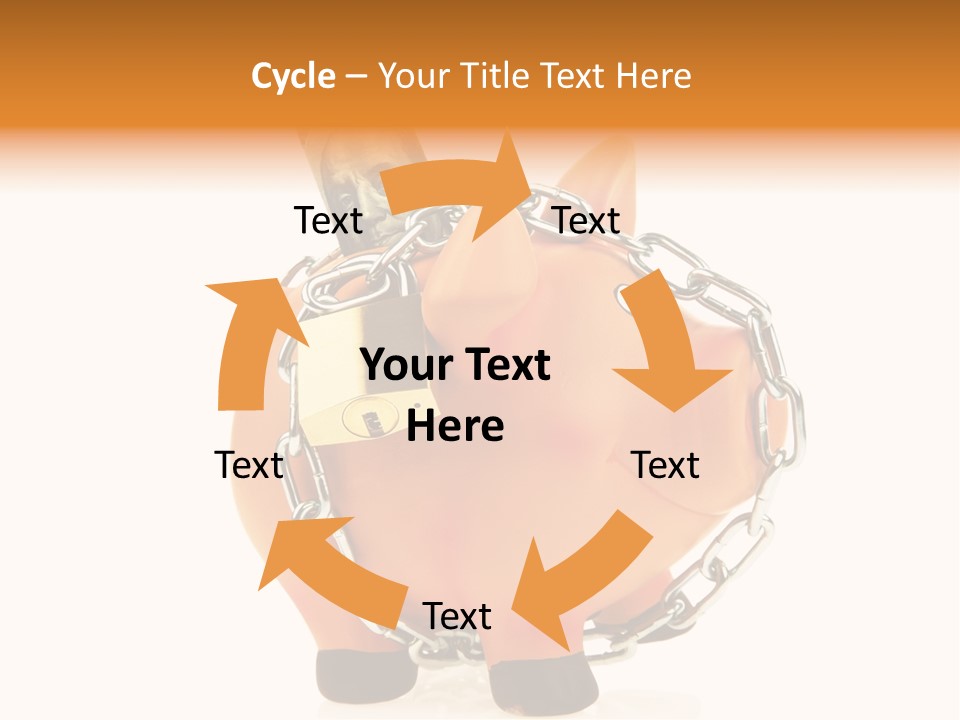 Cycle – Your Title Text Here

Text

Text

Your Text Here

Text

Text

Text